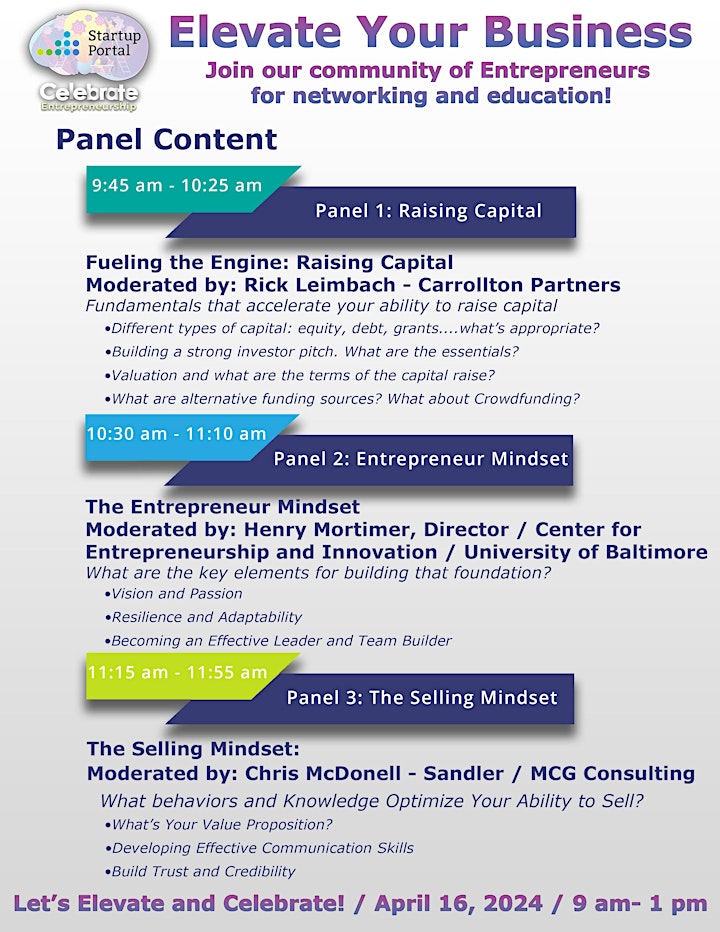 Startup Portal
Celebrate
Entrepreneurship

Elevate Your Business
Join our community of Entrepreneurs for networking and education!

Panel Content

9:45 am - 10:25 am
Panel 1: Raising Capital

Fueling the Engine: Raising Capital
Moderated by: Rick Leimbach - Carrollton Partners
Fundamentals that accelerate your ability to raise capital
•Different types of capital: equity, debt, grants....what's appropriate?
•Building a strong investor pitch. What are the essentials?
•Valuation and what are the terms of the capital raise?
•What are alternative funding sources? What about Crowdfunding?

10:30 am - 11:10 am
Panel 2: Entrepreneur Mindset

The Entrepreneur Mindset
Moderated by: Henry Mortimer, Director / Center for Entrepreneurship and Innovation / University of Baltimore
What are the key elements for building that foundation?
•Vision and Passion
•Resilience and Adaptability
•Becoming an Effective Leader and Team Builder

11:15 am - 11:55 am
Panel 3: The Selling Mindset

The Selling Mindset:
Moderated by: Chris McDonell - Sandler / MCG Consulting
What behaviors and Knowledge Optimize Your Ability to Sell?
•What's Your Value Proposition?
•Developing Effective Communication Skills
•Build Trust and Credibility

Let's Elevate and Celebrate! / April 16, 2024 / 9 am- 1 pm